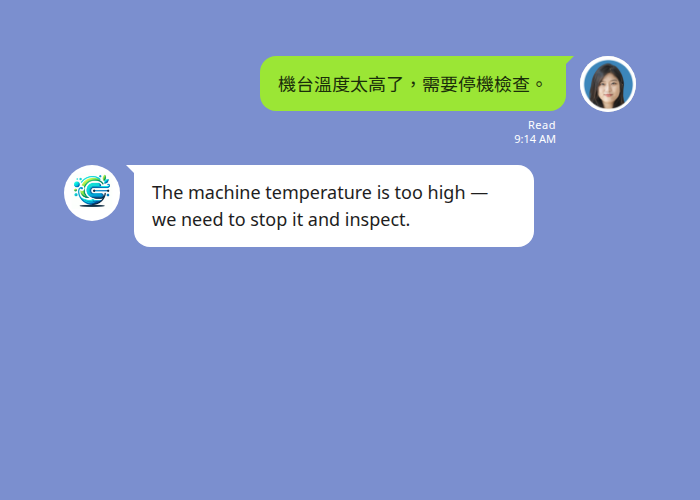 機台溫度太高了，需要停機檢查。

Read
9:14 AM

The machine temperature is too high — we need to stop it and inspect.